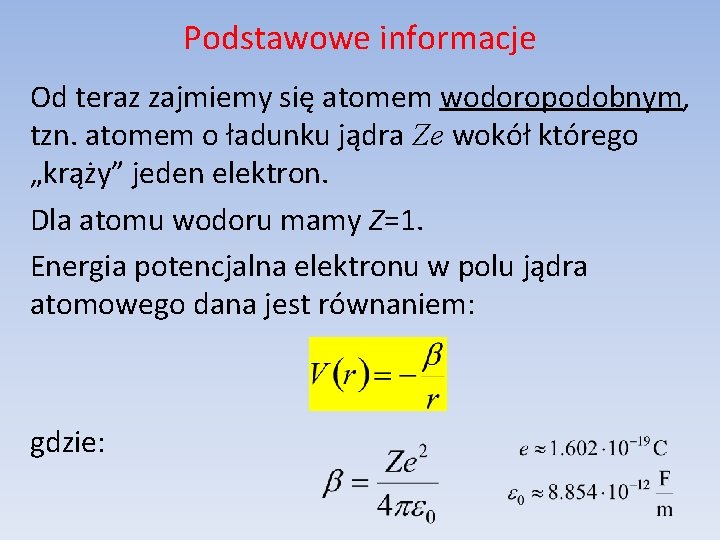 Podstawowe informacje

Od teraz zajmiemy się atomem wodoropodobnym, tzn. atomem o ładunku jądra $Ze$ wokół którego „krąży” jeden elektron.

Dla atomu wodoru mamy $Z$=1.

Energia potencjalna elektronu w polu jądra atomowego dana jest równaniem:

$V(r) = -\frac{\beta}{r}$

gdzie:

$\beta = \frac{Ze^2}{4\pi\varepsilon_0}$

$e \approx 1.602 \cdot 10^{-19}\,\mathrm{C}$

$\varepsilon_0 \approx 8.854 \cdot 10^{-12}\,\frac{\mathrm{F}}{\mathrm{m}}$